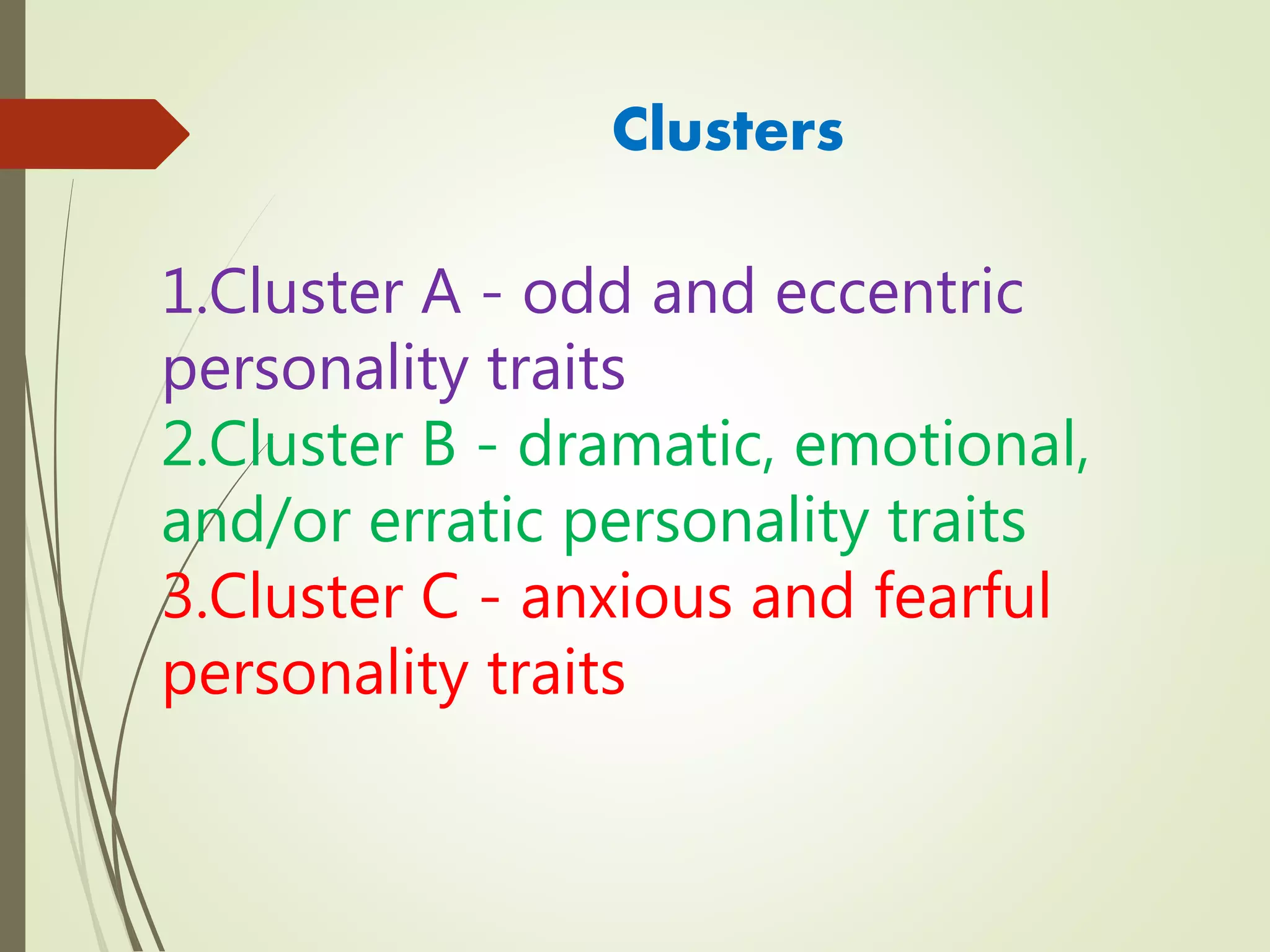 Clusters

1.Cluster A - odd and eccentric personality traits
2.Cluster B - dramatic, emotional, and/or erratic personality traits
3.Cluster C - anxious and fearful personality traits